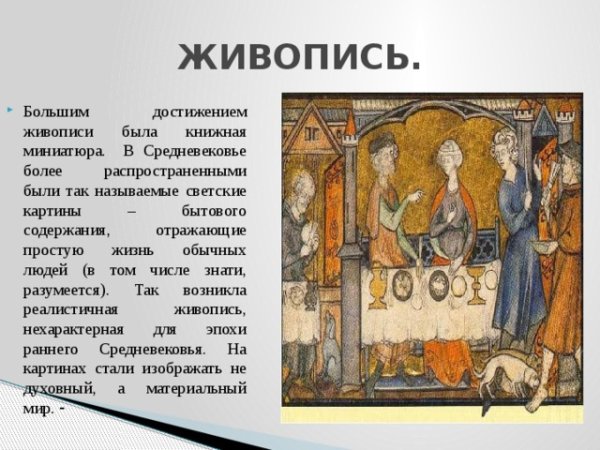 ЖИВОПИСЬ.

Большим достижением живописи была книжная миниатюра. В Средневековье более распространенными были так называемые светские картины – бытового содержания, отражающие простую жизнь обычных людей (в том числе знати, разумеется). Так возникла реалистичная живопись, нехарактерная для эпохи раннего Средневековья. На картинах стали изображать не духовный, а материальный мир. -